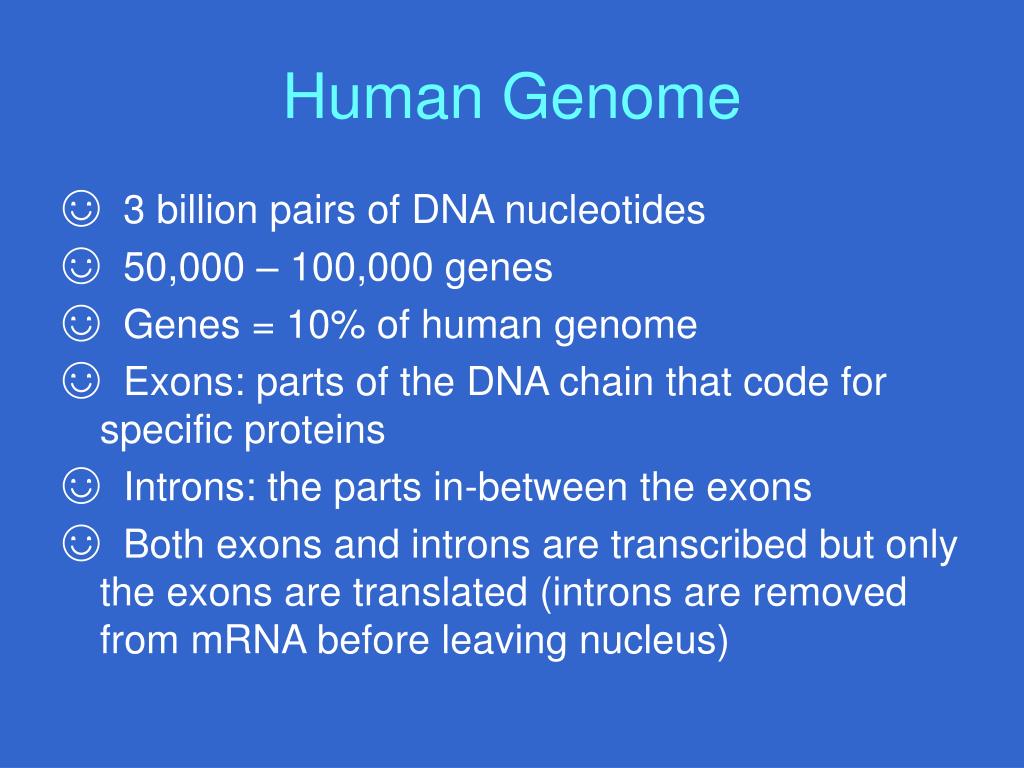 Human Genome

☺ 3 billion pairs of DNA nucleotides

☺ 50,000 – 100,000 genes

☺ Genes = 10% of human genome

☺ Exons: parts of the DNA chain that code for specific proteins

☺ Introns: the parts in-between the exons

☺ Both exons and introns are transcribed but only the exons are translated (introns are removed from mRNA before leaving nucleus)